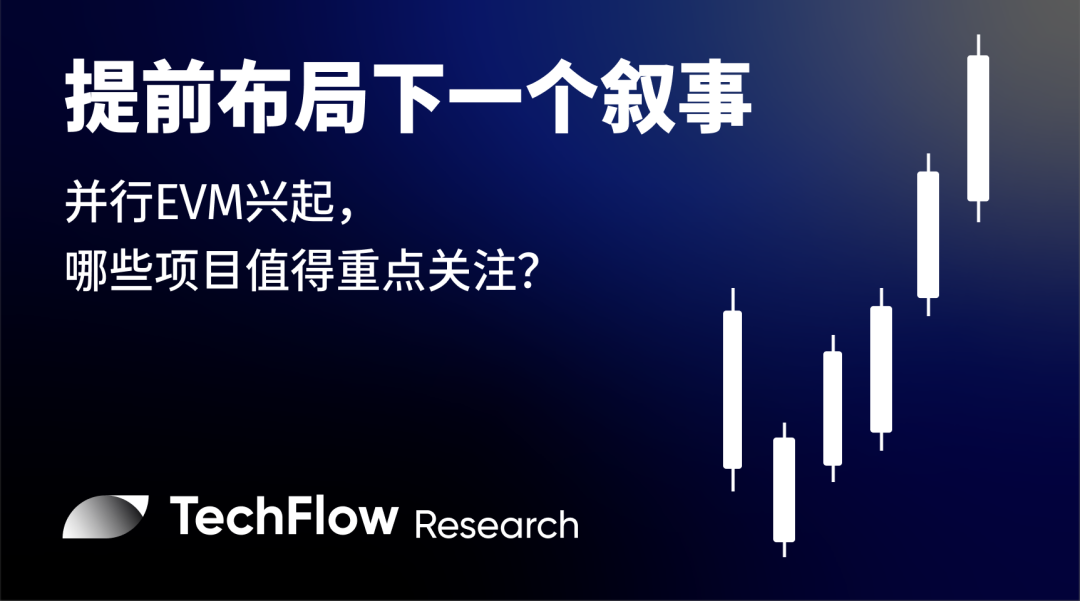 提前布局下一个叙事

并行EVM兴起，
哪些项目值得重点关注?

TechFlow Research